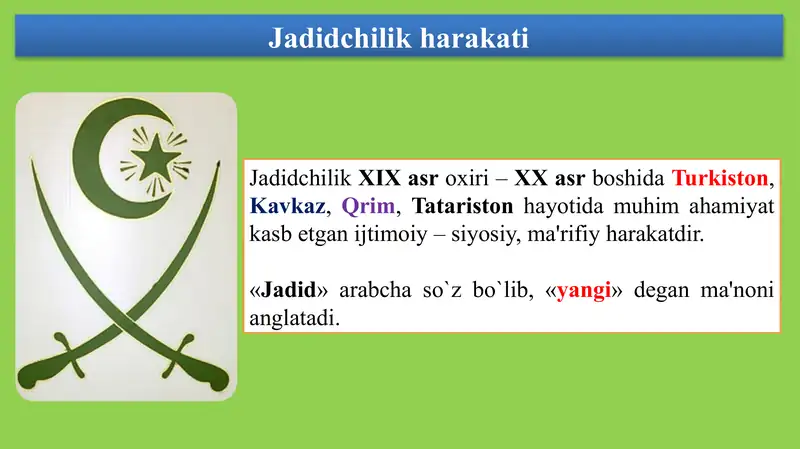 Jadidchilik harakati

Jadidchilik XIX asr oxiri – XX asr boshida Turkiston, Kavkaz, Qrim, Tatariston hayotida muhim ahamiyat kasb etgan ijtimoiy – siyosiy, ma'rifiy harakatdir.

«Jadid» arabcha so`z bo`lib, «yangi» degan ma'noni anglatadi.